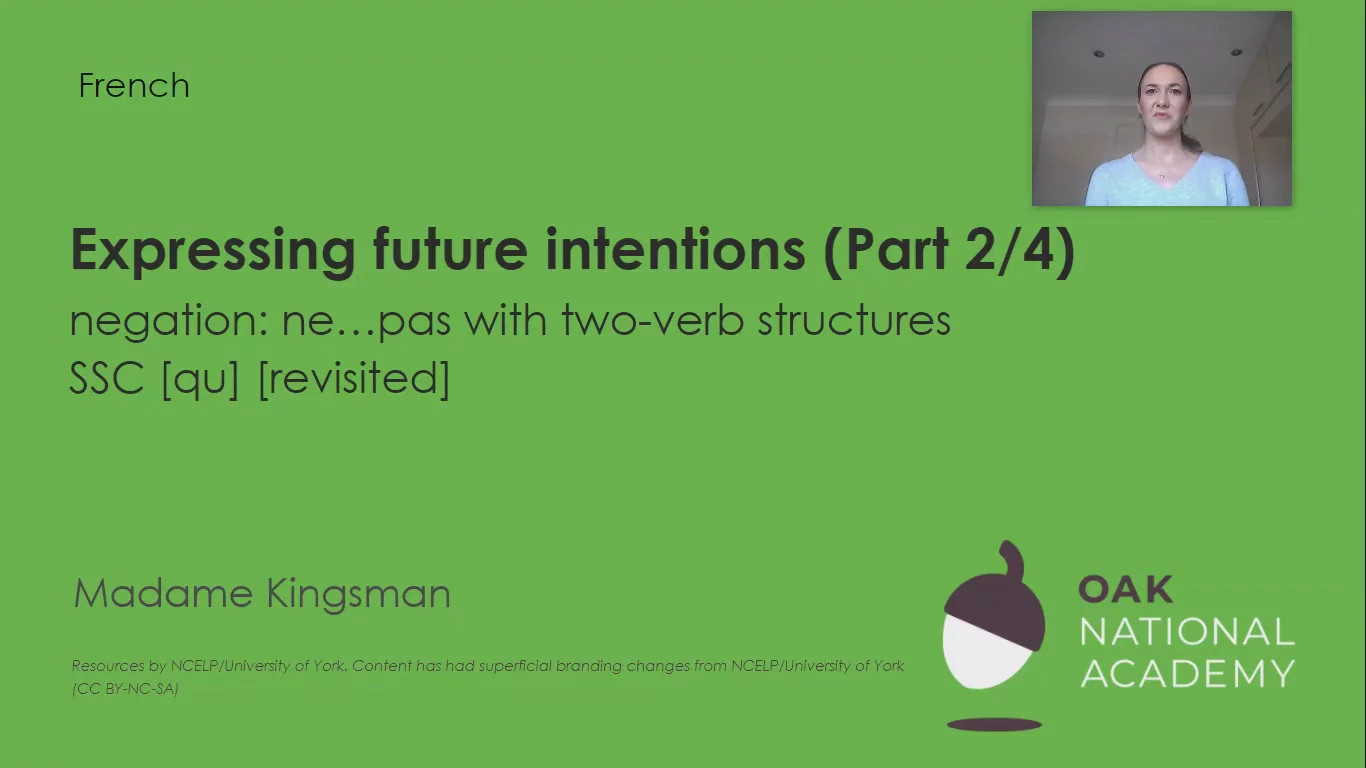 French

Expressing future intentions (Part 2/4)

negation: ne…pas with two-verb structures
SSC [qu] [revisited]

Madame Kingsman

Resources by NCELP/University of York. Content has had superficial branding changes from NCELP/University of York (CC BY-NC-SA)

OAK NATIONAL ACADEMY